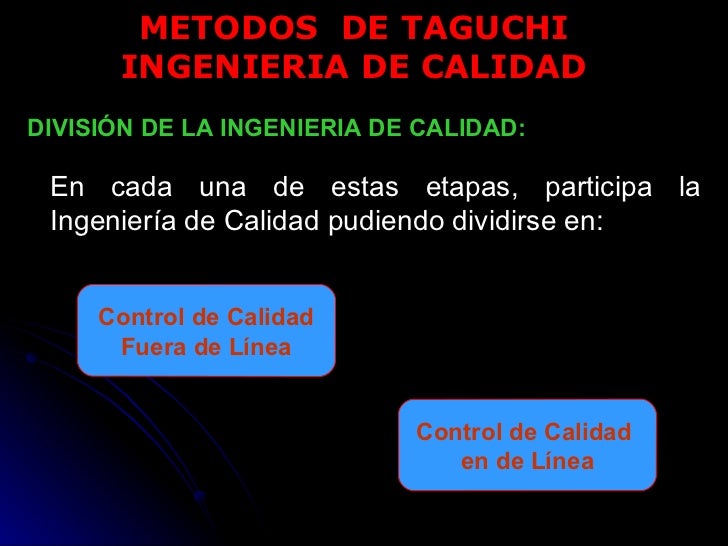 METODOS DE TAGUCHI
INGENIERIA DE CALIDAD

DIVISIÓN DE LA INGENIERIA DE CALIDAD:

En cada una de estas etapas, participa la Ingeniería de Calidad pudiendo dividirse en:

Control de Calidad
Fuera de Línea

Control de Calidad
en de Línea